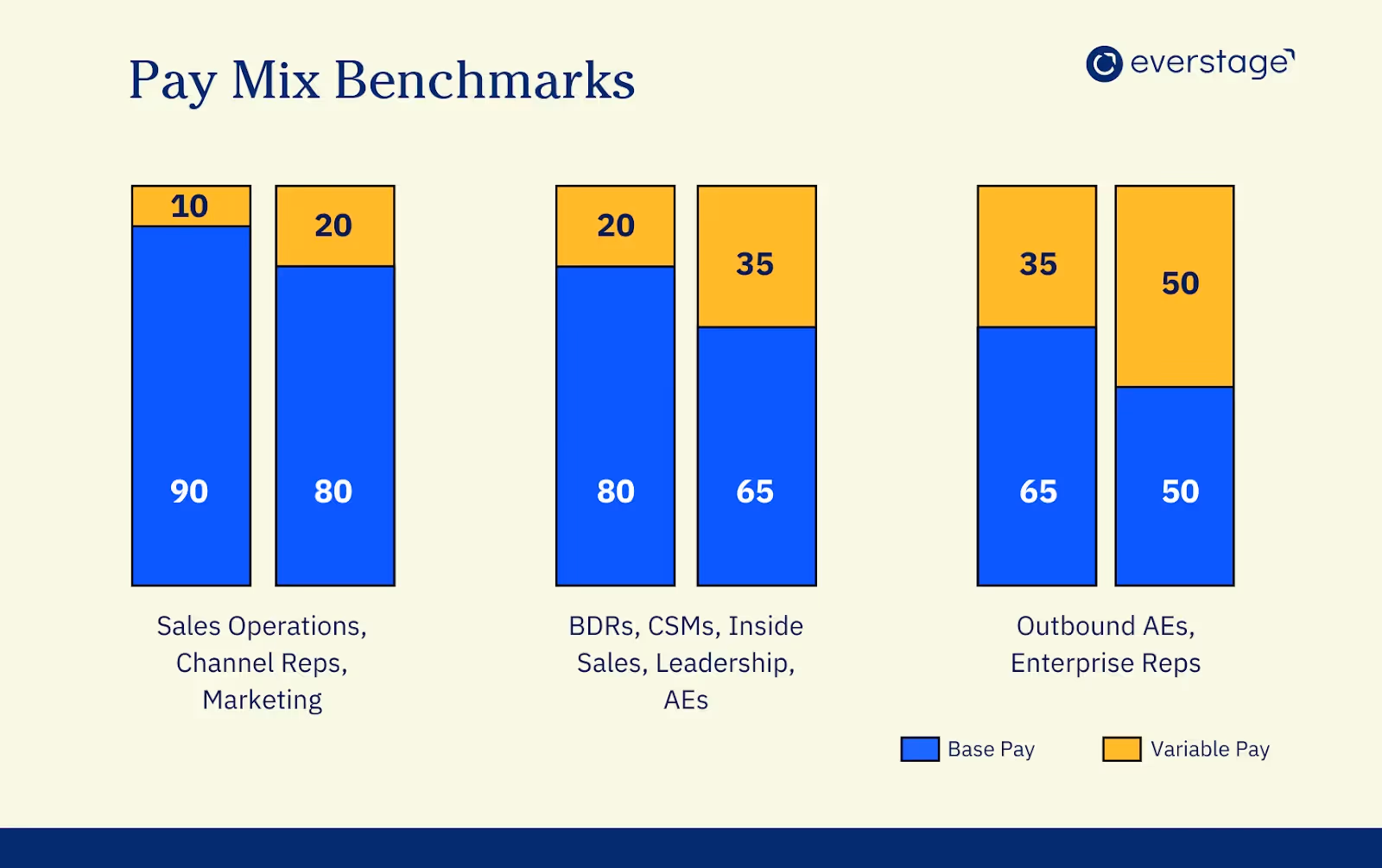 Pay Mix Benchmarks

everstage

10
90

20
80

Sales Operations, Channel Reps, Marketing

20
80

35
65

BDRs, CSMs, Inside Sales, Leadership, AEs

35
65

50
50

Outbound AEs, Enterprise Reps

Base Pay
Variable Pay